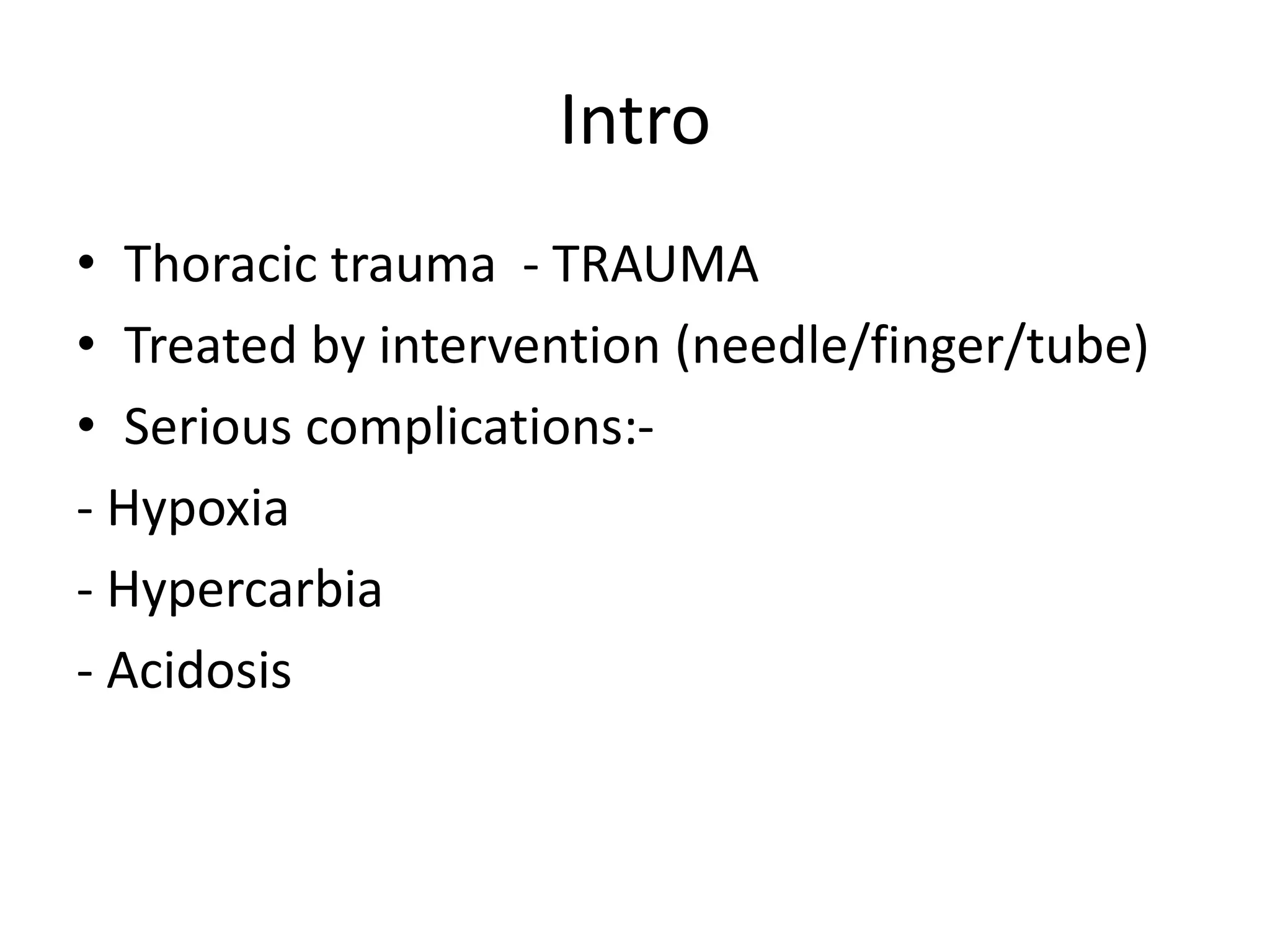 Intro

• Thoracic trauma - TRAUMA
• Treated by intervention (needle/finger/tube)
• Serious complications:-
- Hypoxia
- Hypercarbia
- Acidosis